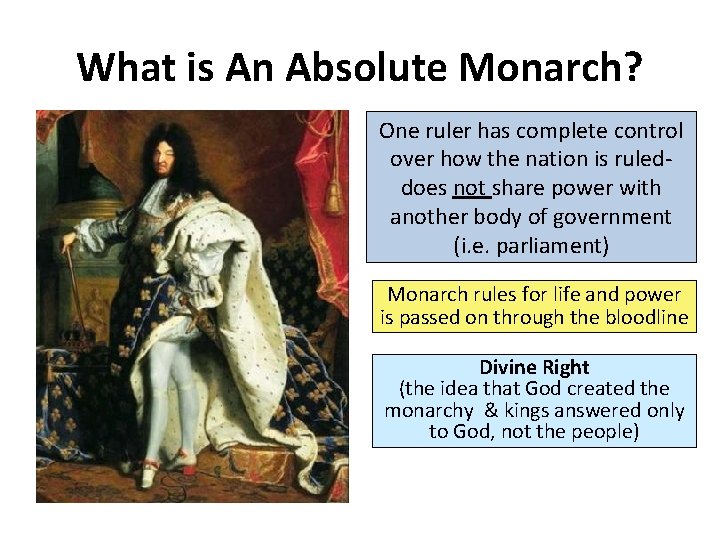 What is An Absolute Monarch?

One ruler has complete control over how the nation is ruled- does not share power with another body of government (i.e. parliament)

Monarch rules for life and power is passed on through the bloodline

Divine Right
(the idea that God created the monarchy & kings answered only to God, not the people)